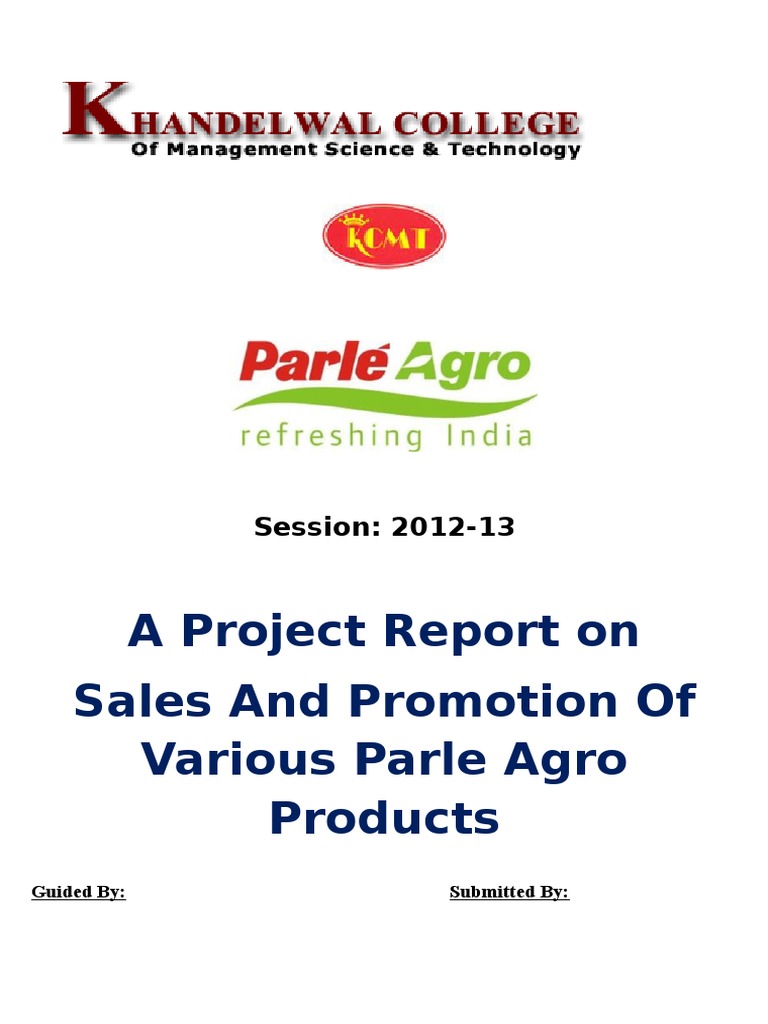 KHANDELWAL COLLEGE
Of Management Science & Technology

KCMT

Parlé Agro
refreshing India

Session: 2012-13

A Project Report on

Sales And Promotion Of Various Parle Agro Products

Guided By:

Submitted By: